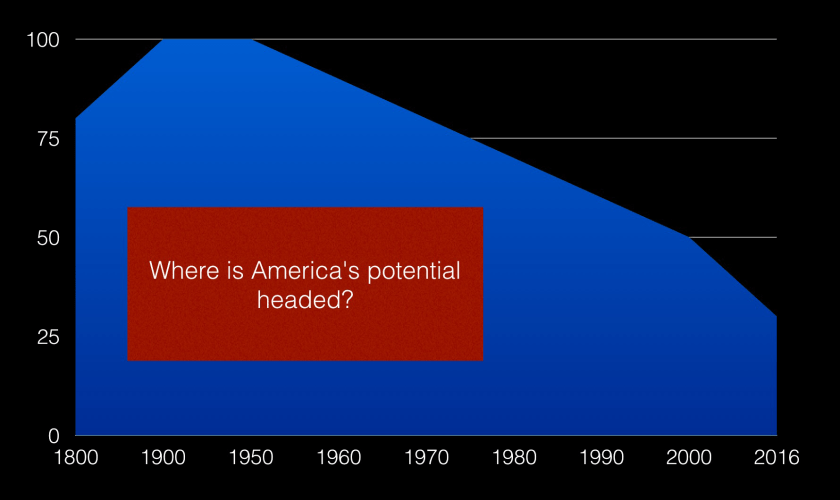 100
75
50
25
0

Where is America's potential headed?

1800 1900 1950 1960 1970 1980 1990 2000 2016